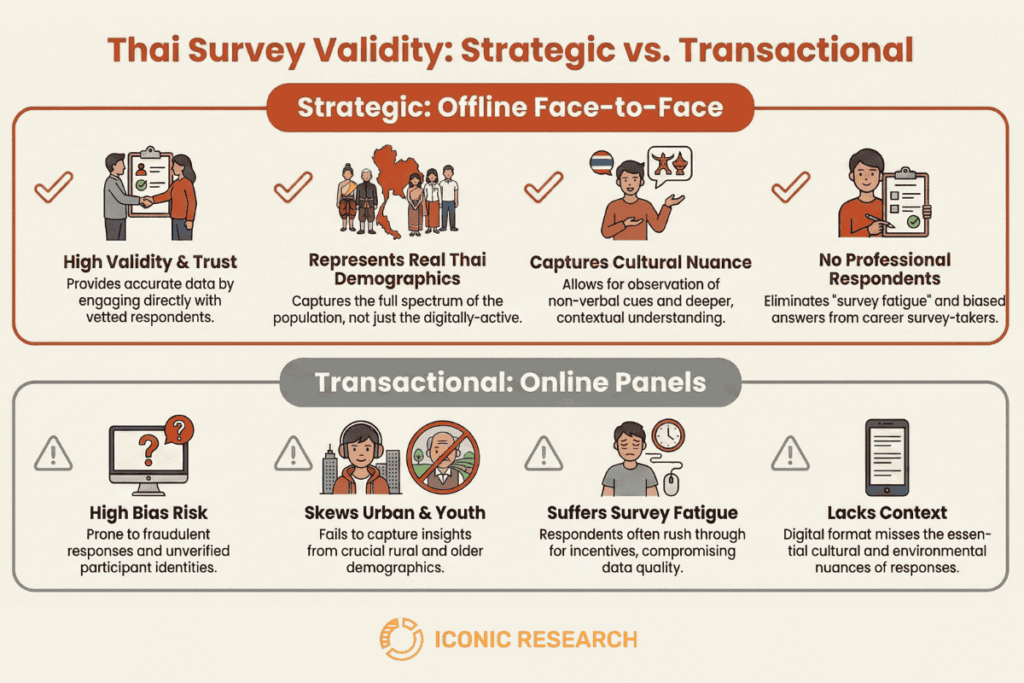 Thai Survey Validity: Strategic vs. Transactional

Strategic: Offline Face-to-Face

High Validity & Trust
Provides accurate data by engaging directly with vetted respondents.

Represents Real Thai Demographics
Captures the full spectrum of the population, not just the digitally-active.

Captures Cultural Nuance
Allows for observation of non-verbal cues and deeper, contextual understanding.

No Professional Respondents
Eliminates "survey fatigue" and biased answers from career survey-takers.

Transactional: Online Panels

High Bias Risk
Prone to fraudulent responses and unverified participant identities.

Skews Urban & Youth
Fails to capture insights from crucial rural and older demographics.

Suffers Survey Fatigue
Respondents often rush through for incentives, compromising data quality.

Lacks Context
Digital format misses the essential cultural and environmental nuances of responses.

ICONIC RESEARCH